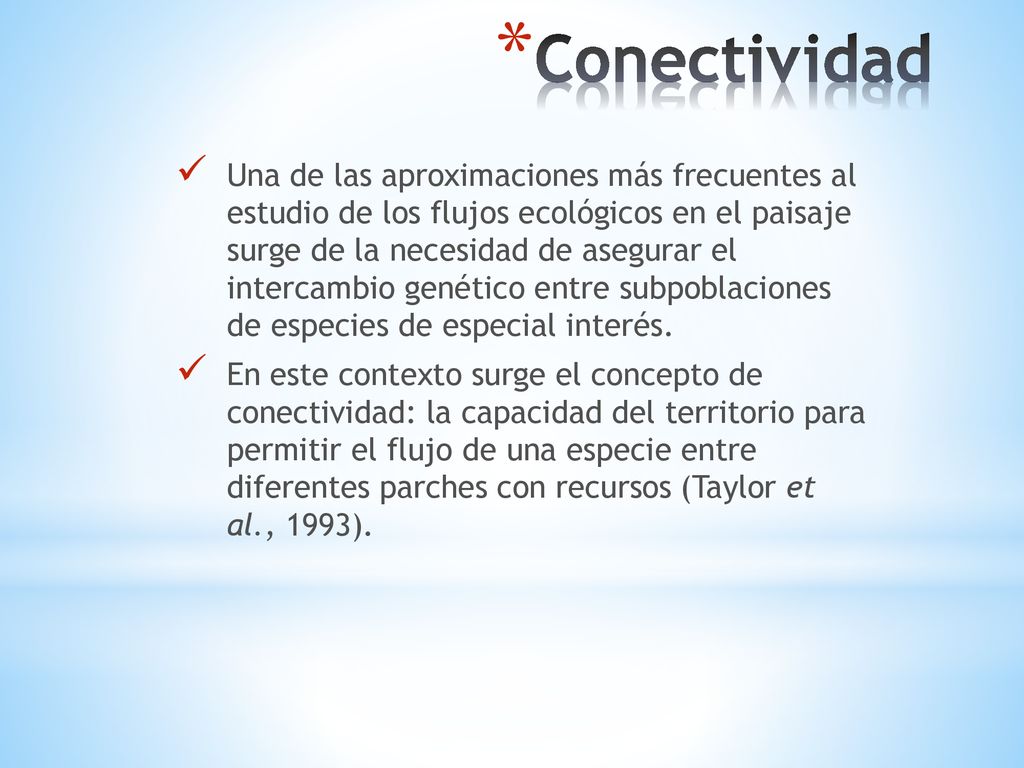 *Conectividad

✓ Una de las aproximaciones más frecuentes al estudio de los flujos ecológicos en el paisaje surge de la necesidad de asegurar el intercambio genético entre subpoblaciones de especies de especial interés.

✓ En este contexto surge el concepto de conectividad: la capacidad del territorio para permitir el flujo de una especie entre diferentes parches con recursos (Taylor et al., 1993).